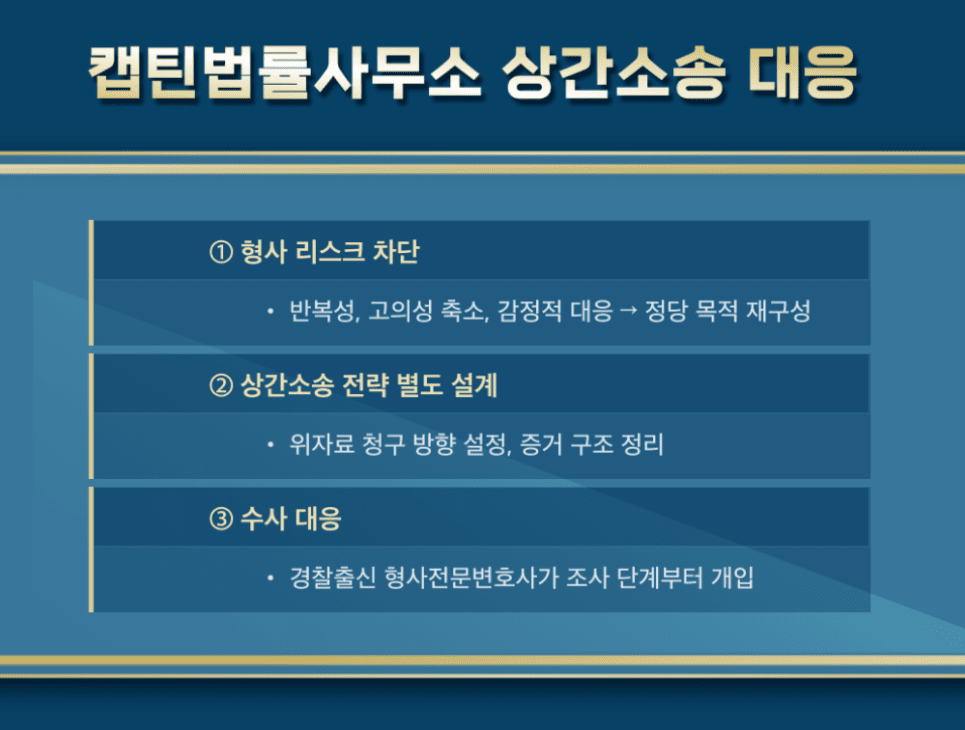 캡틴법률사무소 상간소송 대응

① 형사 리스크 차단

• 반복성, 고의성 축소, 감정적 대응 → 정당 목적 재구성

② 상간소송 전략 별도 설계

• 위자료 청구 방향 설정, 증거 구조 정리

③ 수사 대응

• 경찰출신 형사전문변호사가 조사 단계부터 개입